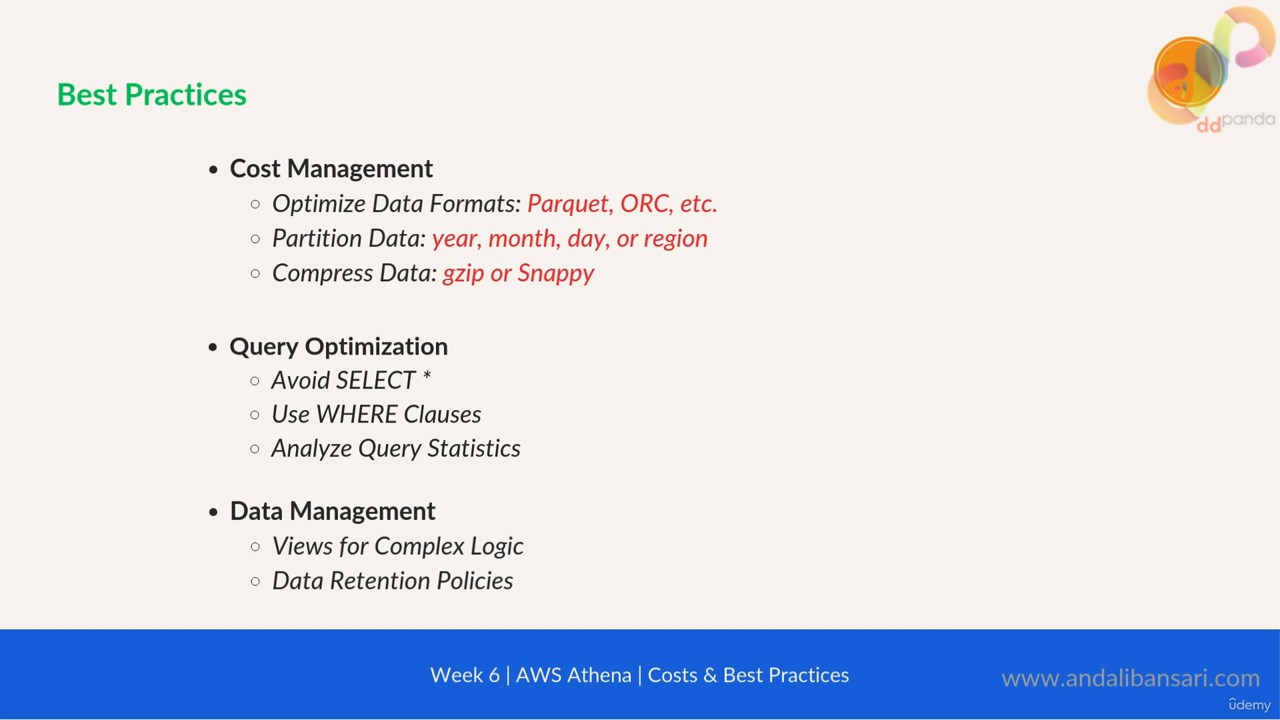 Best Practices

ddpanda

- Cost Management
  - Optimize Data Formats: Parquet, ORC, etc.
  - Partition Data: year, month, day, or region
  - Compress Data: gzip or Snappy

- Query Optimization
  - Avoid SELECT *
  - Use WHERE Clauses
  - Analyze Query Statistics

- Data Management
  - Views for Complex Logic
  - Data Retention Policies

Week 6 | AWS Athena | Costs & Best Practices

www.andalibansari.com

ûdemy